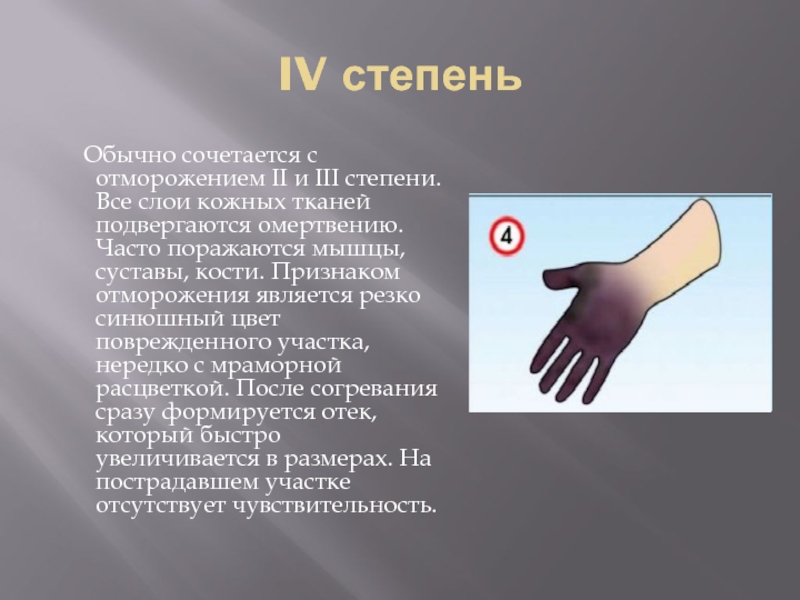 IV степень

Обычно сочетается с отморожением II и III степени. Все слои кожных тканей подвергаются омертвению. Часто поражаются мышцы, суставы, кости. Признаком отморожения является резко синюшный цвет поврежденного участка, нередко с мраморной расцветкой. После согревания сразу формируется отек, который быстро увеличивается в размерах. На пострадавшем участке отсутствует чувствительность.

4